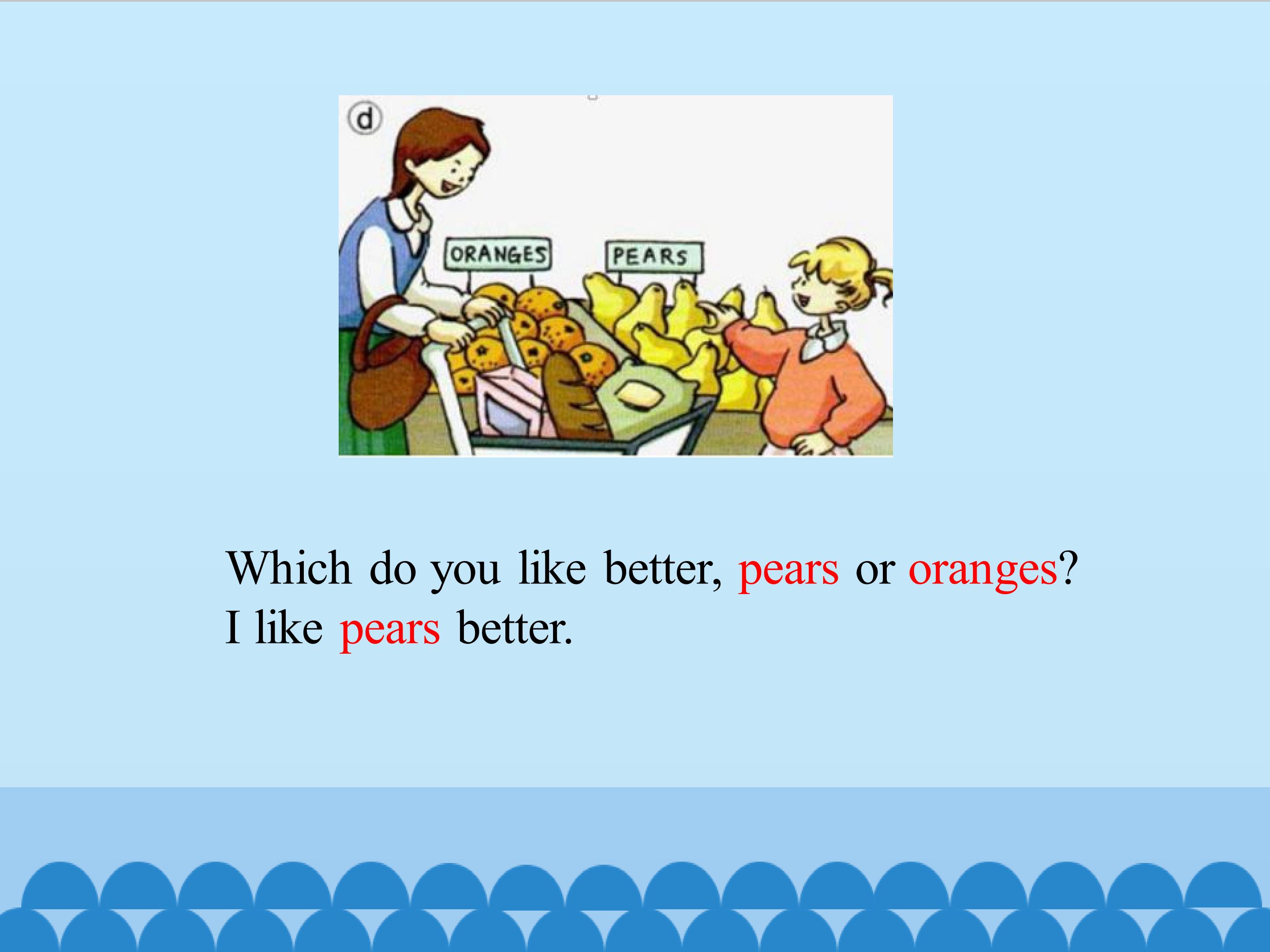 d

ORANGES

PEARS

Which do you like better, pears or oranges?
I like pears better.